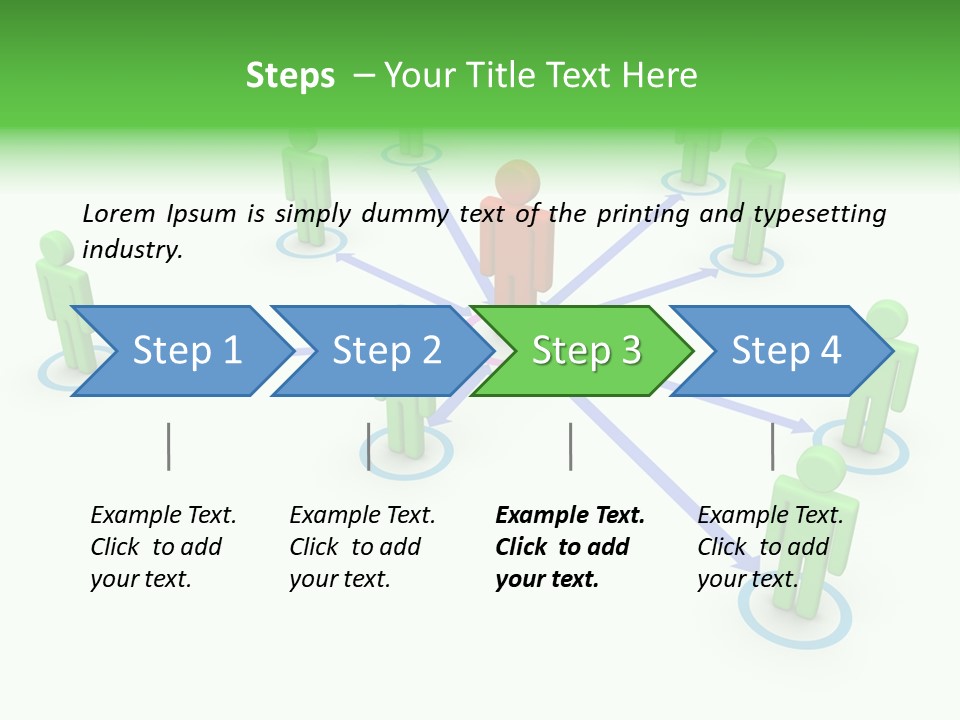 Steps – Your Title Text Here

Lorem Ipsum is simply dummy text of the printing and typesetting industry.

Step 1

Step 2

Step 3

Step 4

Example Text. Click to add your text.

Example Text. Click to add your text.

Example Text. Click to add your text.

Example Text. Click to add your text.